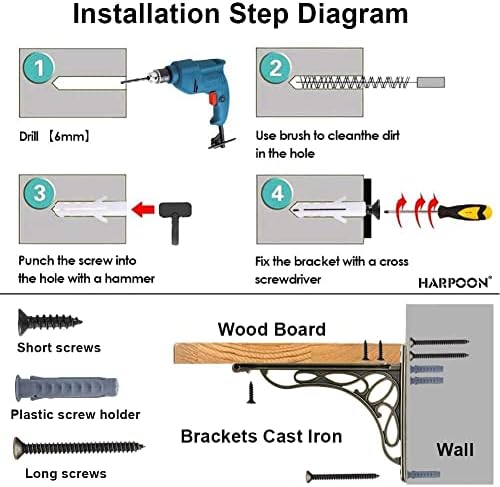 Installation Step Diagram

1

Drill 【6mm】

2

Use brush to cleanthe dirt in the hole

3

Punch the screw into the hole with a hammer

4

Fix the bracket with a cross screwdriver

HARPOON®

Short screws

Plastic screw holder

Long screws

Wood Board

Brackets Cast Iron

Wall